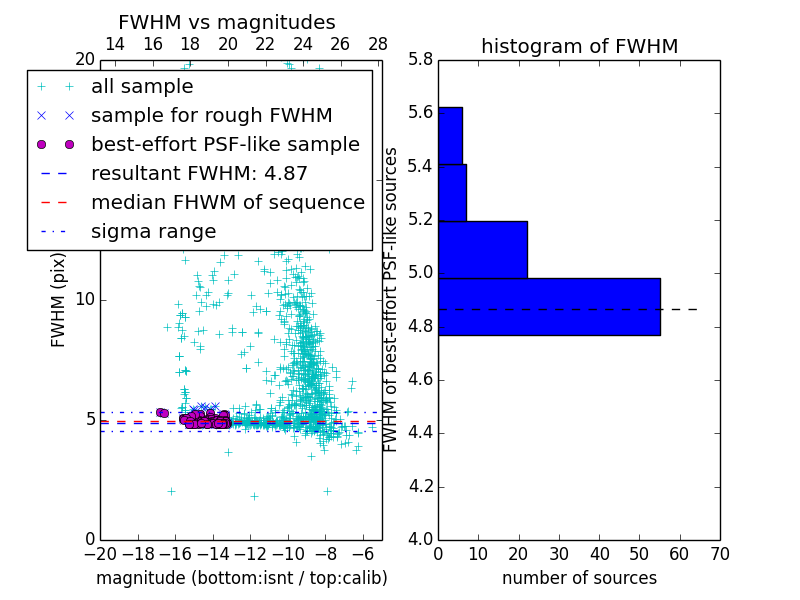 FWHM vs magnitudes

14 16 18 20 22 24 26 28

20

all sample

sample for rough FWHM

best-effort PSF-like sample

resultant FWHM: 4.87

median FHWM of sequence

sigma range

FWHM (pix)

10

5

0

−20 −18 −16 −14 −12 −10 −8 −6

magnitude (bottom:isnt / top:calib)

histogram of FWHM

5.8

5.6

5.4

5.2

5.0

4.8

4.6

4.4

4.2

4.0

FWHM of best-effort PSF-like sources

0 10 20 30 40 50 60 70

number of sources